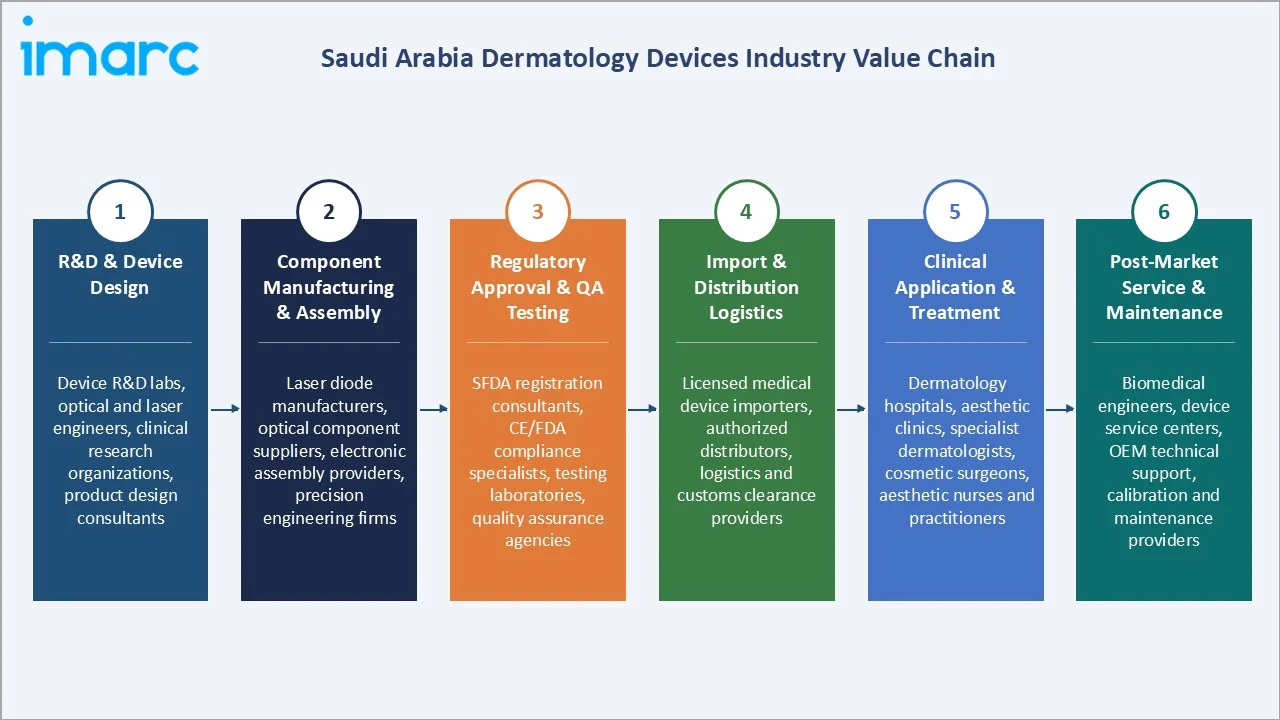 imarc

Saudi Arabia Dermatology Devices Industry Value Chain

1
R&D & Device Design
Device R&D labs, optical and laser engineers, clinical research organizations, product design consultants

2
Component Manufacturing & Assembly
Laser diode manufacturers, optical component suppliers, electronic assembly providers, precision engineering firms

3
Regulatory Approval & QA Testing
SFDA registration consultants, CE/FDA compliance specialists, testing laboratories, quality assurance agencies

4
Import & Distribution Logistics
Licensed medical device importers, authorized distributors, logistics and customs clearance providers

5
Clinical Application & Treatment
Dermatology hospitals, aesthetic clinics, specialist dermatologists, cosmetic surgeons, aesthetic nurses and practitioners

6
Post-Market Service & Maintenance
Biomedical engineers, device service centers, OEM technical support, calibration and maintenance providers